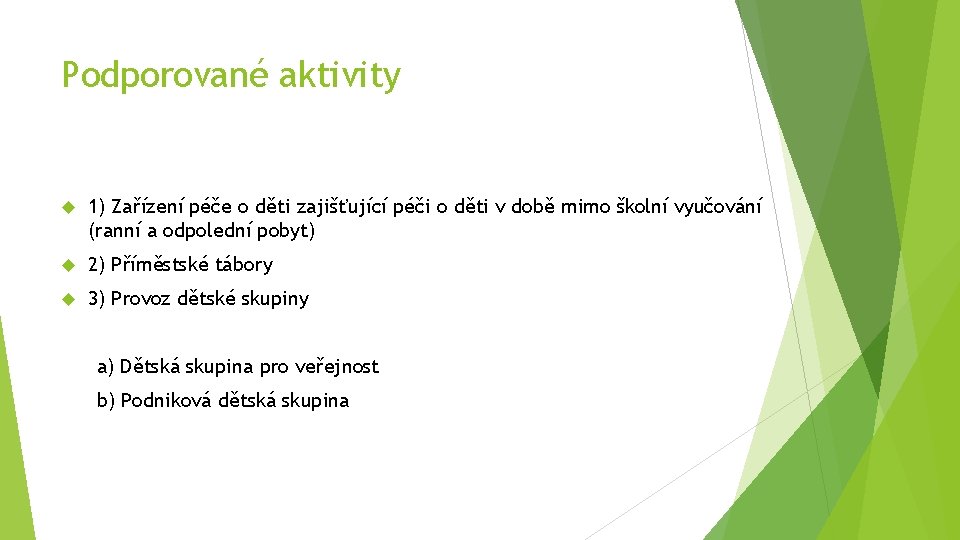 Podporované aktivity

1) Zařízení péče o děti zajišťující péči o děti v době mimo školní vyučování (ranní a odpolední pobyt)

2) Příměstské tábory

3) Provoz dětské skupiny

a) Dětská skupina pro veřejnost

b) Podniková dětská skupina